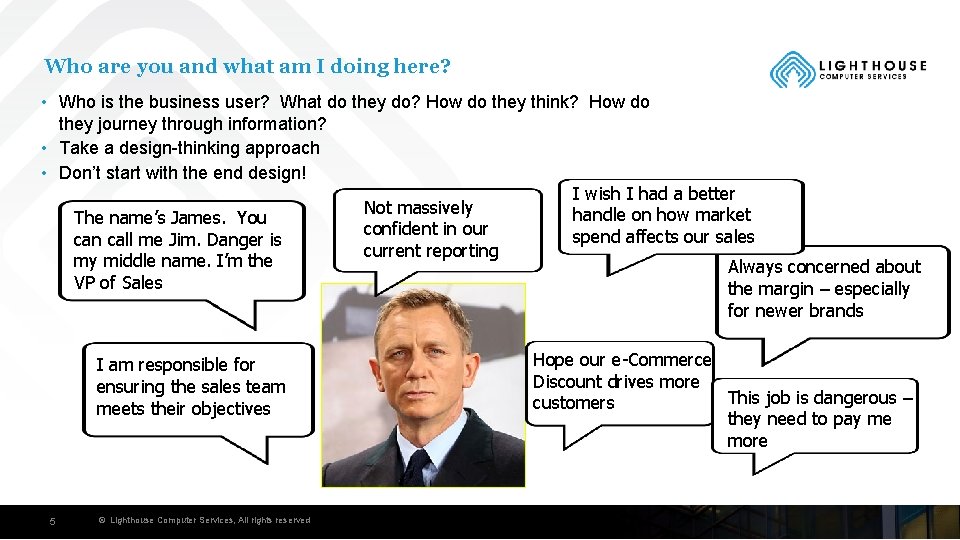 Who are you and what am I doing here?

LIGHTHOUSE
COMPUTER SERVICES

• Who is the business user? What do they do? How do they think? How do they journey through information?
• Take a design-thinking approach
• Don't start with the end design!

The name's James. You can call me Jim. Danger is my middle name. I'm the VP of Sales

Not massively confident in our current reporting

I wish I had a better handle on how market spend affects our sales

Always concerned about the margin – especially for newer brands

I am responsible for ensuring the sales team meets their objectives

Hope our e-Commerce Discount drives more customers

This job is dangerous – they need to pay me more

5 © Lighthouse Computer Services, All rights reserved